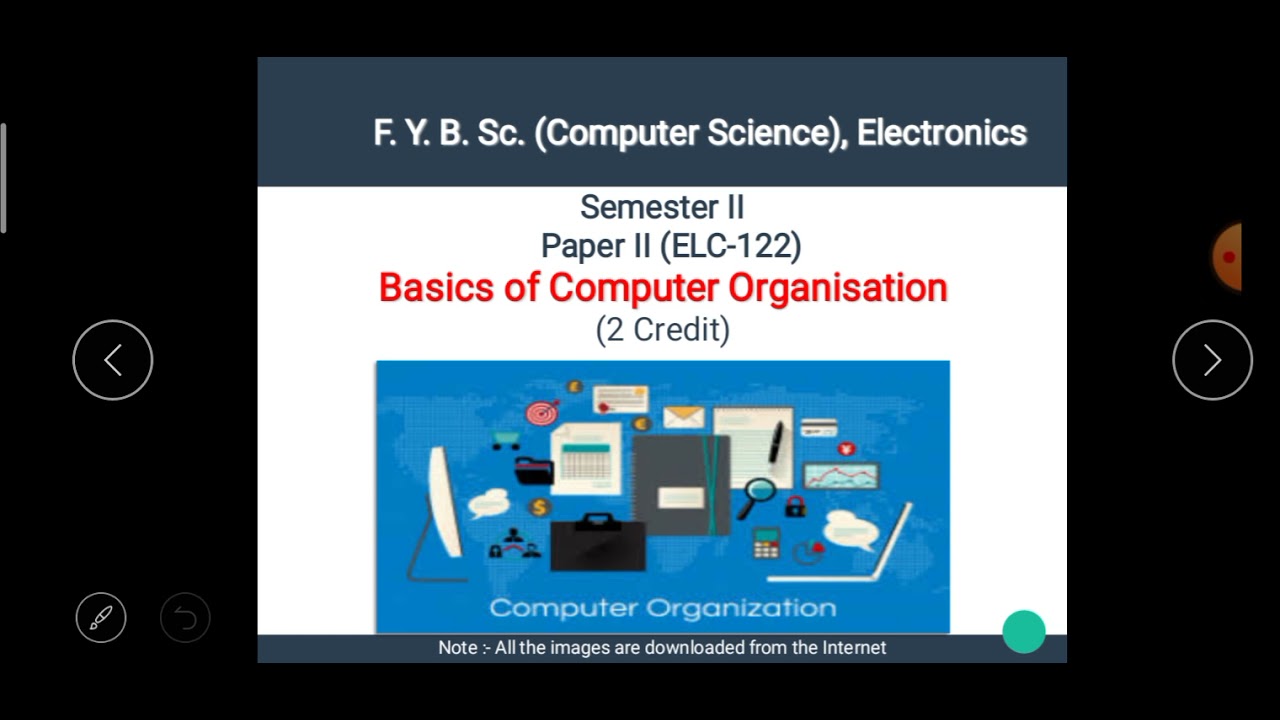 F. Y. B. Sc. (Computer Science), Electronics

Semester II
Paper II (ELC-122)
Basics of Computer Organisation
(2 Credit)

Computer Organization

Note :- All the images are downloaded from the Internet